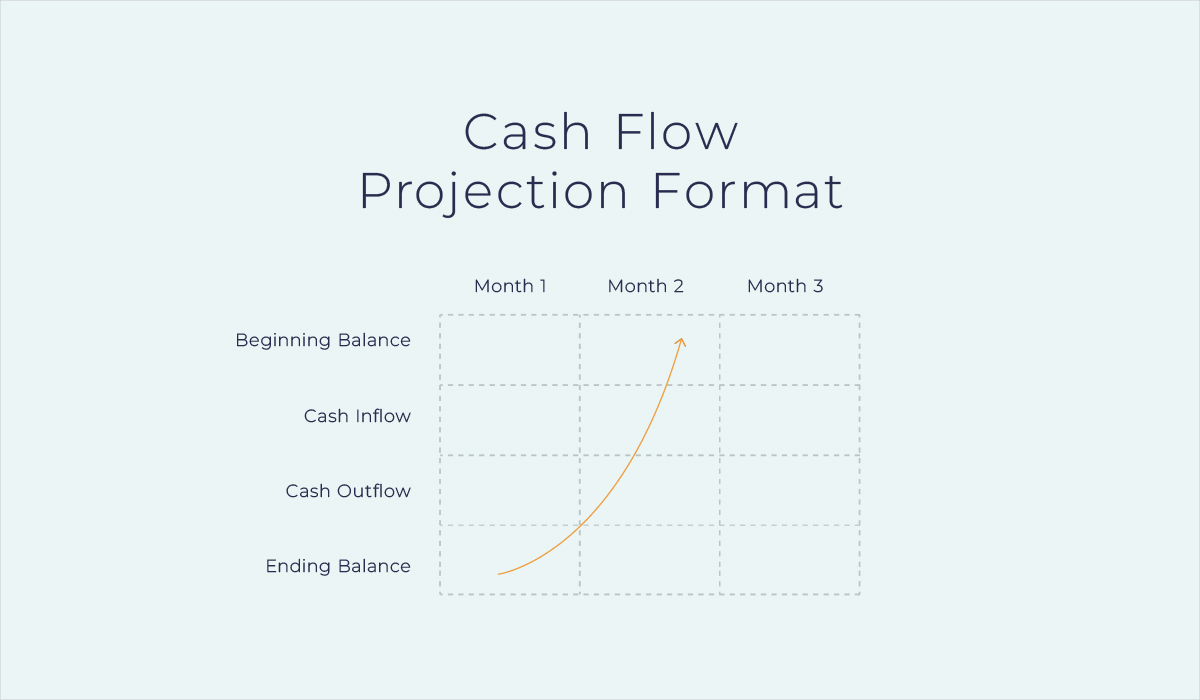 Cash Flow
Projection Format

| | Month 1 | Month 2 | Month 3 |
|---|---|---|---|
| Beginning Balance | | | |
| Cash Inflow | | | |
| Cash Outflow | | | |
| Ending Balance | | | |